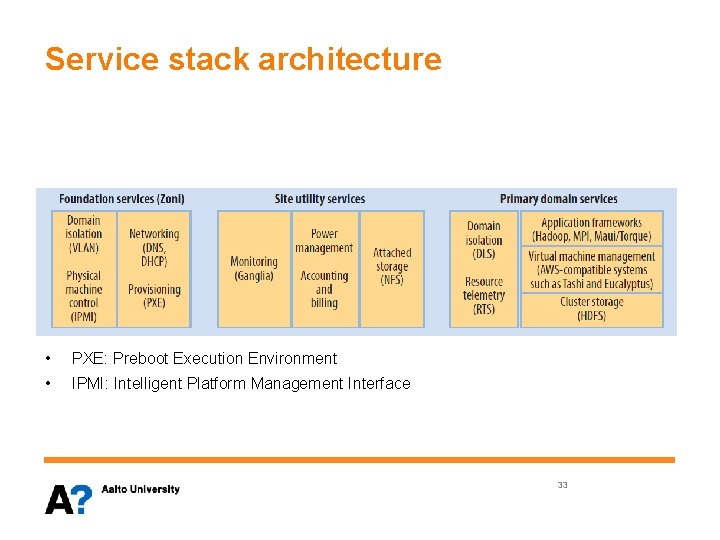 Service stack architecture

Foundation services (Zoni)

Domain isolation (VLAN)

Physical machine control (IPMI)

Networking (DNS, DHCP)

Provisioning (PXE)

Site utility services

Monitoring (Ganglia)

Power management

Accounting and billing

Attached storage (NFS)

Primary domain services

Domain isolation (DLS)

Resource telemetry (RTS)

Application frameworks (Hadoop, MPI, Maui/Torque)

Virtual machine management (AWS-compatible systems such as Tashi and Eucalyptus)

Cluster storage (HDFS)

• PXE: Preboot Execution Environment

• IPMI: Intelligent Platform Management Interface

A? Aalto University

33